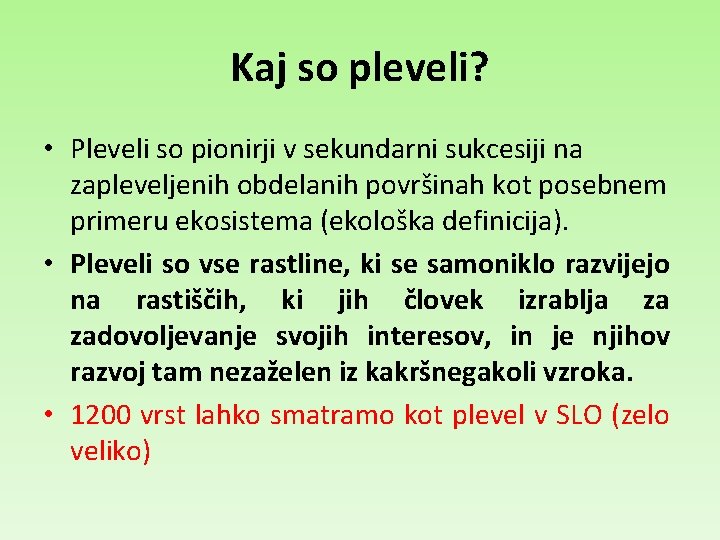 Kaj so pleveli?

• Pleveli so pionirji v sekundarni sukcesiji na zapleveljenih obdelanih površinah kot posebnem primeru ekosistema (ekološka definicija).

• Pleveli so vse rastline, ki se samoniklo razvijejo na rastiščih, ki jih človek izrablja za zadovoljevanje svojih interesov, in je njihov razvoj tam nezaželen iz kakršnegakoli vzroka.

• 1200 vrst lahko smatramo kot plevel v SLO (zelo veliko)